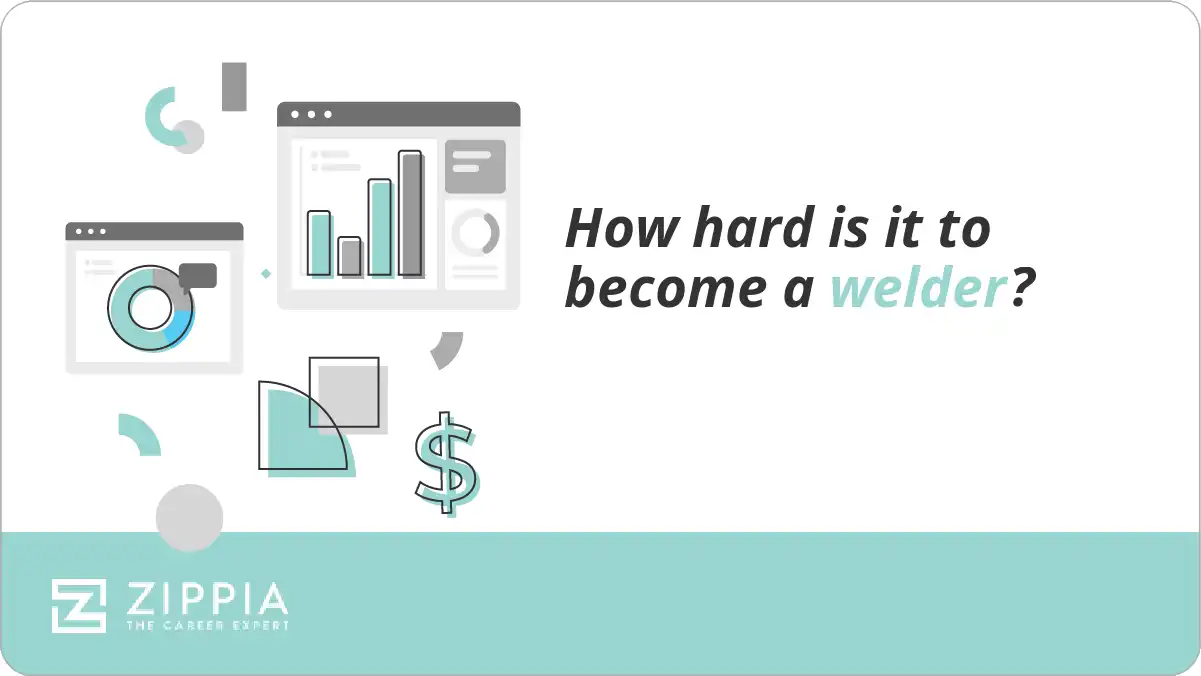 How hard is it to become a welder?

$

ZIPPIA
THE CAREER EXPERT